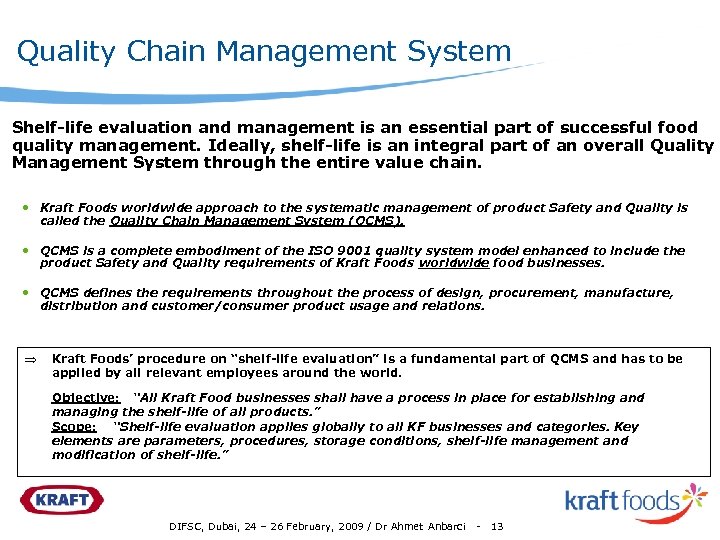 Quality Chain Management System

Shelf-life evaluation and management is an essential part of successful food quality management. Ideally, shelf-life is an integral part of an overall Quality Management System through the entire value chain.

• Kraft Foods worldwide approach to the systematic management of product Safety and Quality is called the Quality Chain Management System (QCMS).

• QCMS is a complete embodiment of the ISO 9001 quality system model enhanced to include the product Safety and Quality requirements of Kraft Foods worldwide food businesses.

• QCMS defines the requirements throughout the process of design, procurement, manufacture, distribution and customer/consumer product usage and relations.

⇒ Kraft Foods' procedure on "shelf-life evaluation" is a fundamental part of QCMS and has to be applied by all relevant employees around the world.

Objective: "All Kraft Food businesses shall have a process in place for establishing and managing the shelf-life of all products."
Scope: "Shelf-life evaluation applies globally to all KF businesses and categories. Key elements are parameters, procedures, storage conditions, shelf-life management and modification of shelf-life."

KRAFT

kraft foods

DIFSC, Dubai, 24 – 26 February, 2009 / Dr Ahmet Anbarci - 13